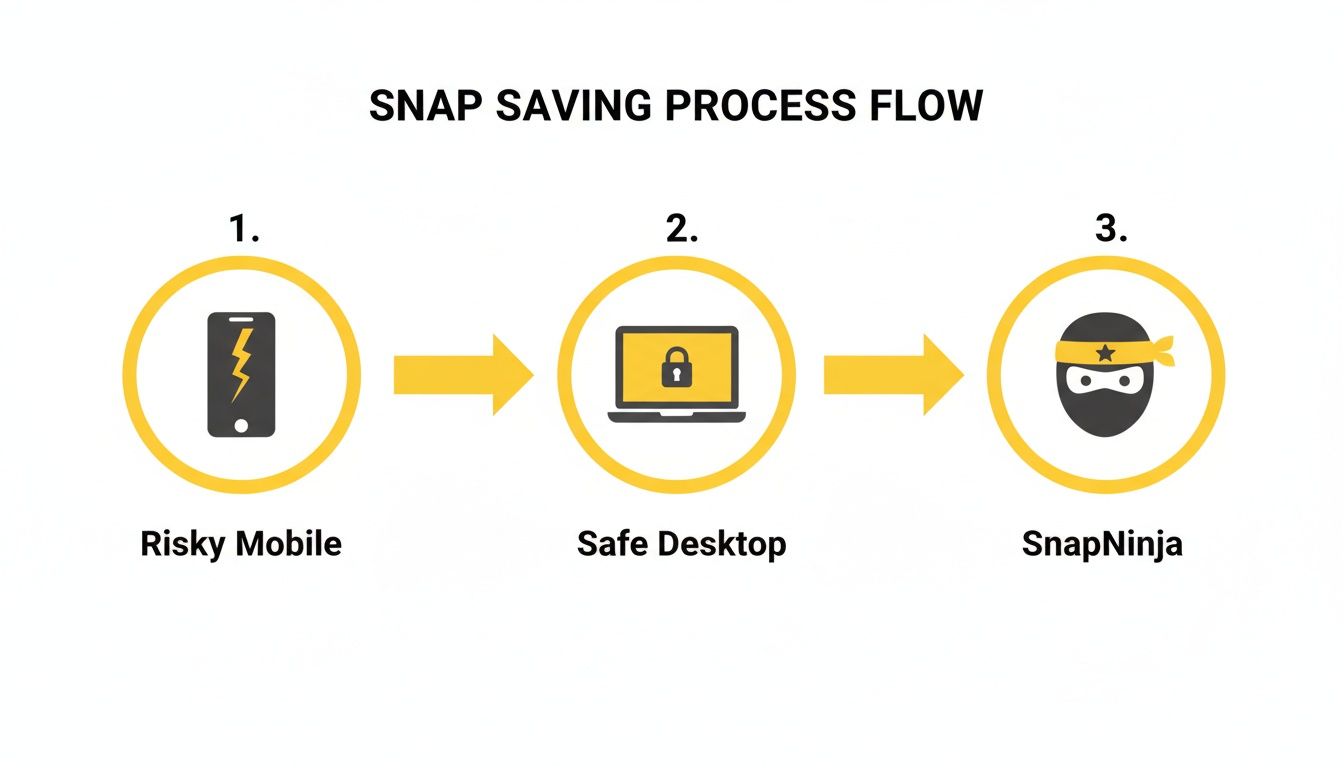 SNAP SAVING PROCESS FLOW

1.

Risky Mobile

2.

Safe Desktop

3.

SnapNinja